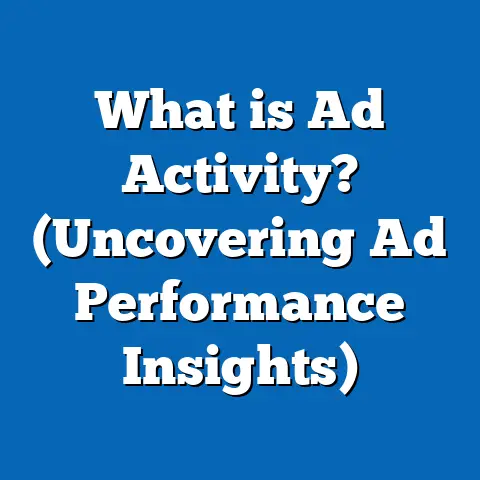 What is Ad Activity? (Uncovering Ad Performance Insights)